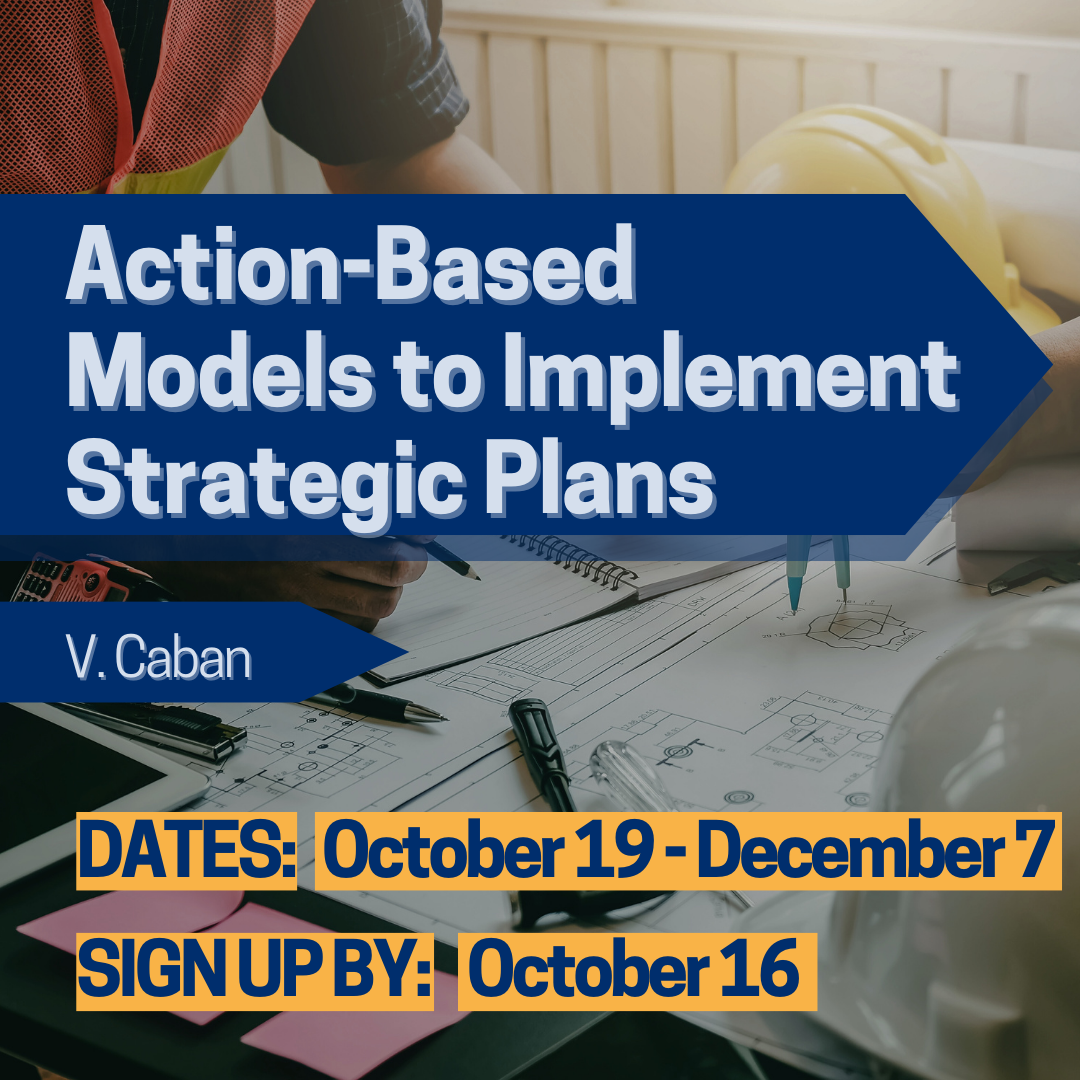 Action-Based Models to Implement Strategic Plans

V. Caban

DATES: October 19 - December 7

SIGN UP BY: October 16